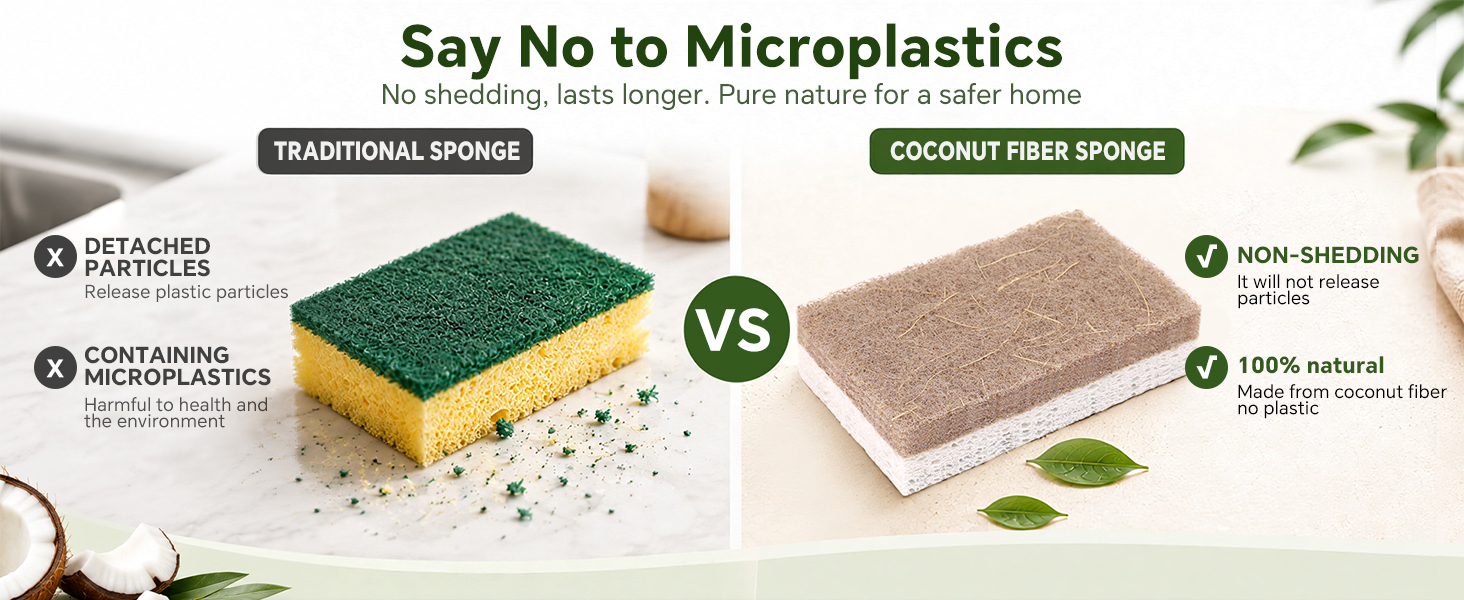 Say No to Microplastics
No shedding, lasts longer. Pure nature for a safer home

TRADITIONAL SPONGE

X DETACHED PARTICLES
Release plastic particles

X CONTAINING MICROPLASTICS
Harmful to health and the environment

VS

COCONUT FIBER SPONGE

√ NON-SHEDDING
It will not release particles

√ 100% natural
Made from coconut fiber no plastic